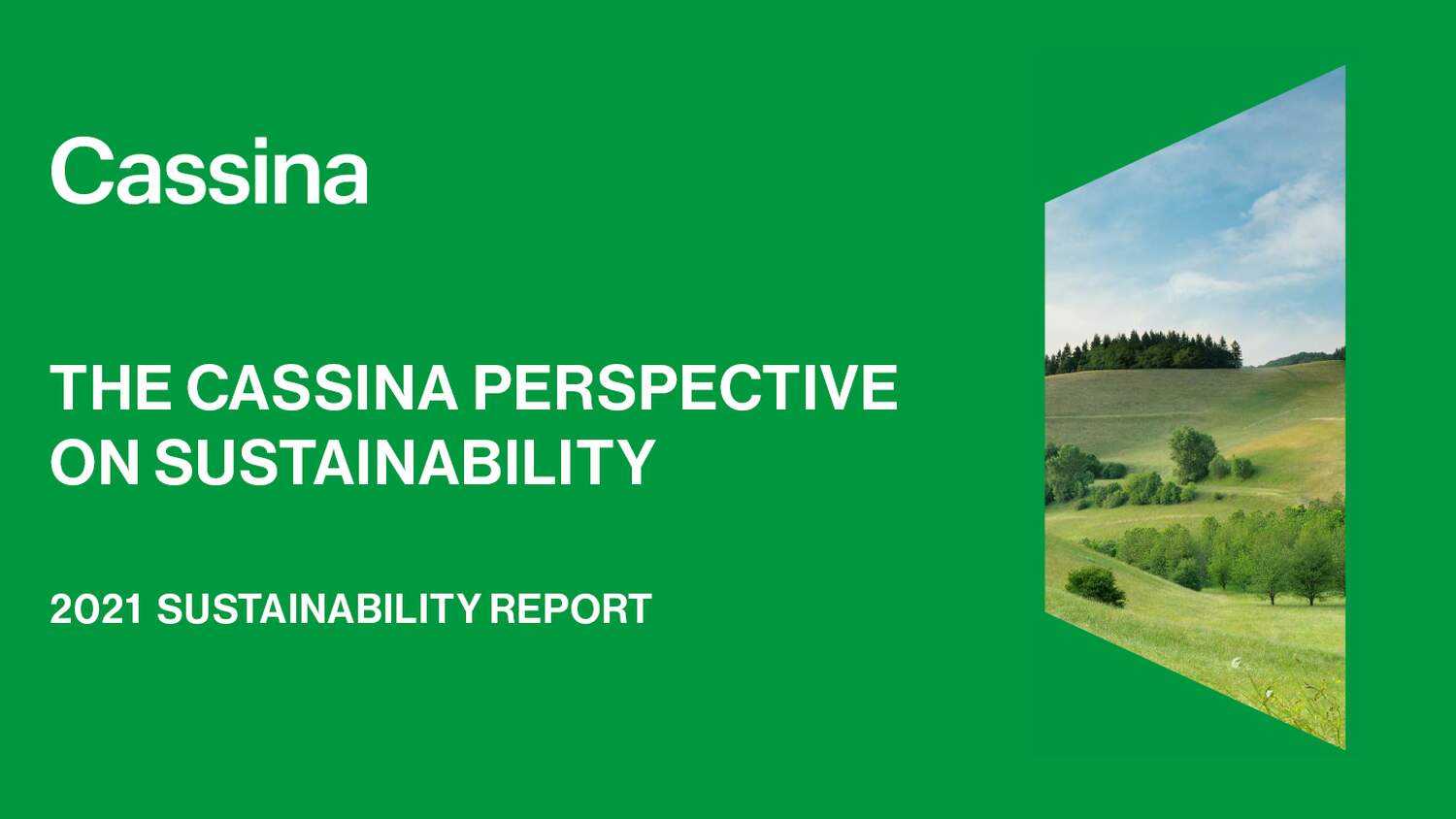 Cassina

THE CASSINA PERSPECTIVE ON SUSTAINABILITY

2021 SUSTAINABILITY REPORT